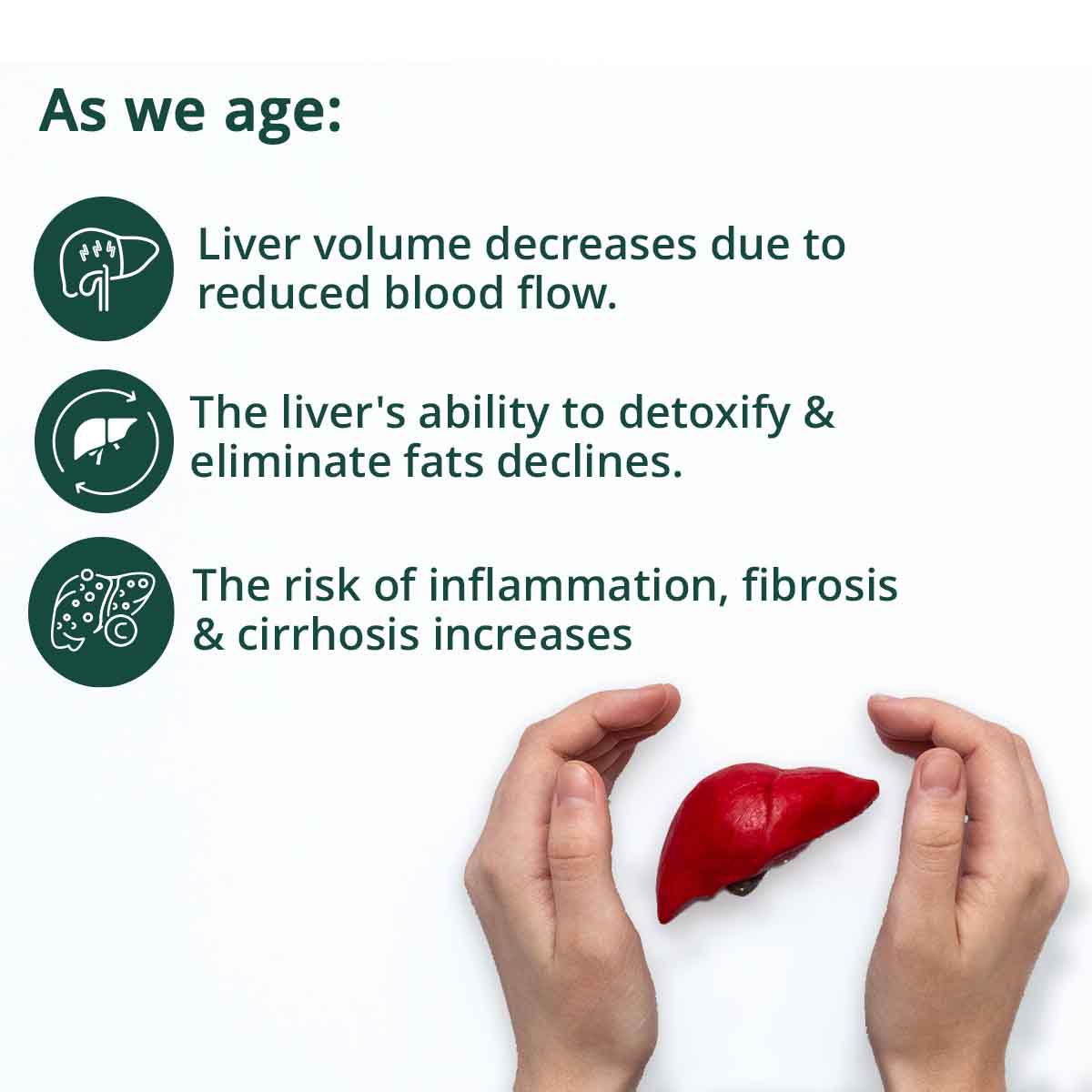 As we age:

Liver volume decreases due to reduced blood flow.

The liver's ability to detoxify & eliminate fats declines.

The risk of inflammation, fibrosis & cirrhosis increases